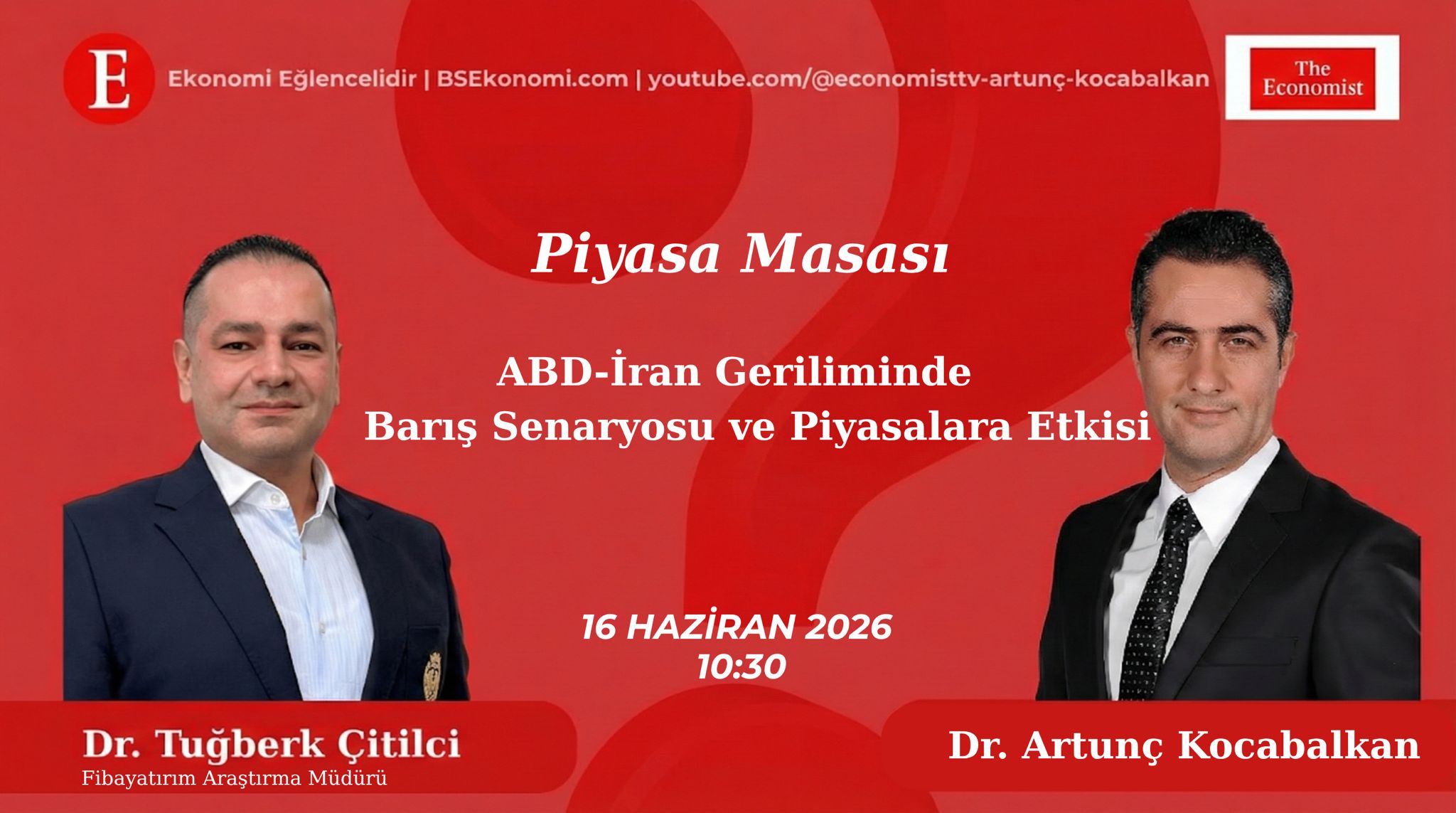 E

Ekonomi Eğlencelidir | BSEkonomi.com | youtube.com/@economisttv-artunç-kocabalkan

The Economist

Piyasa Masası

ABD-İran Geriliminde
Barış Senaryosu ve Piyasalara Etkisi

16 HAZİRAN 2026
10:30

Dr. Tuğberk Çitilci
Fibayatırım Araştırma Müdürü

Dr. Artunç Kocabalkan